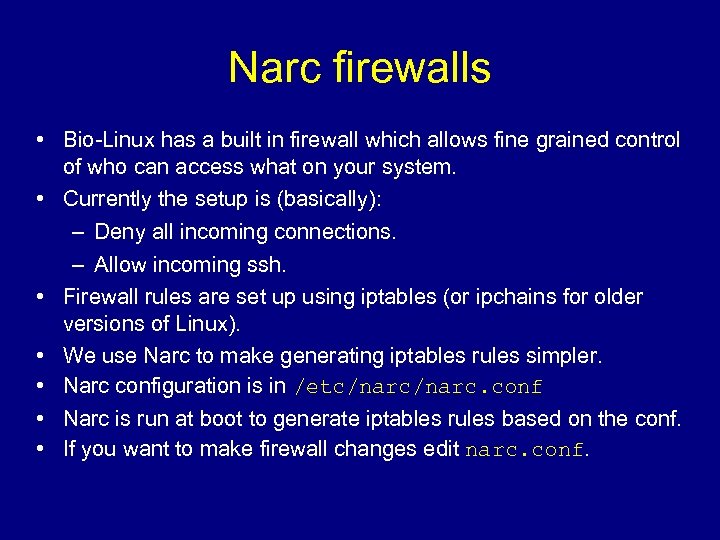 Narc firewalls

• Bio-Linux has a built in firewall which allows fine grained control of who can access what on your system.
• Currently the setup is (basically):
– Deny all incoming connections.
– Allow incoming ssh.
• Firewall rules are set up using iptables (or ipchains for older versions of Linux).
• We use Narc to make generating iptables rules simpler.
• Narc configuration is in /etc/narc/narc.conf
• Narc is run at boot to generate iptables rules based on the conf.
• If you want to make firewall changes edit narc.conf.